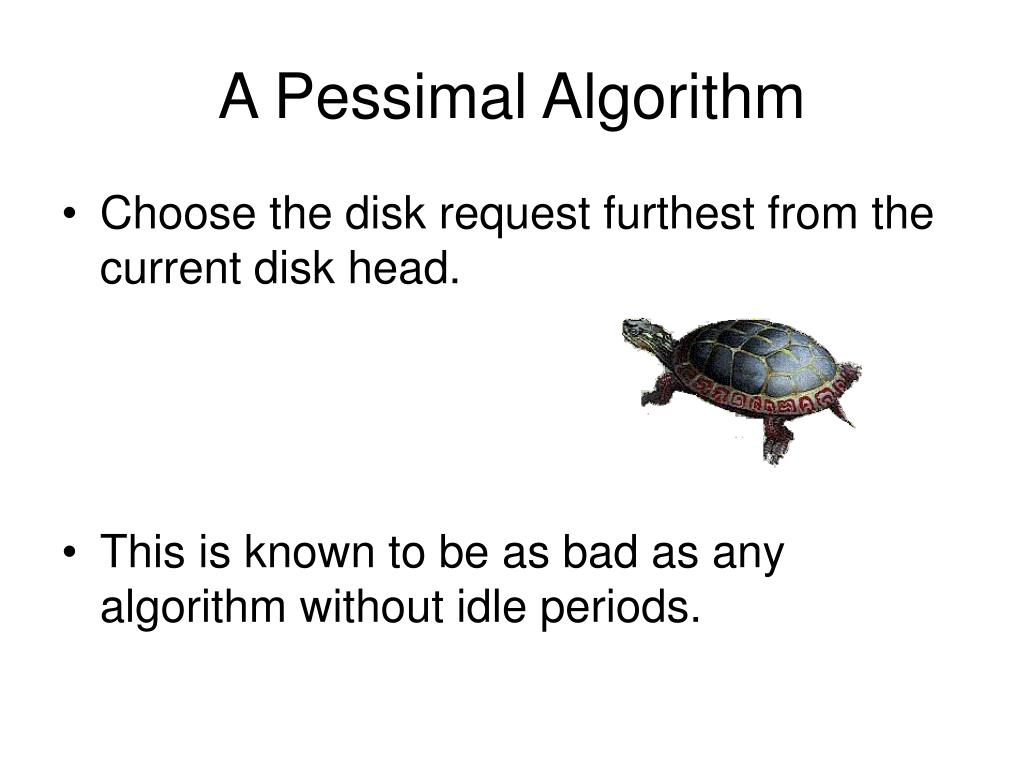 A Pessimal Algorithm

• Choose the disk request furthest from the current disk head.

• This is known to be as bad as any algorithm without idle periods.